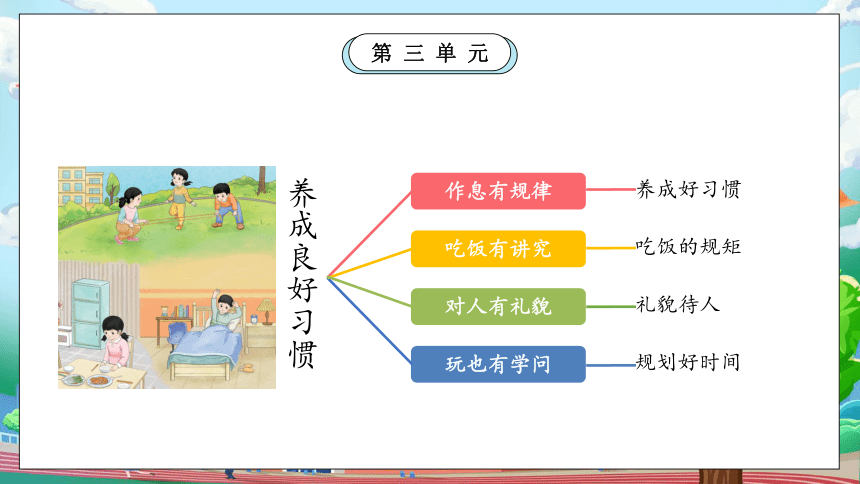 第三单元

养成良好习惯

作息有规律
养成好习惯

吃饭有讲究
吃饭的规矩

对人有礼貌
礼貌待人

玩也有学问
规划好时间